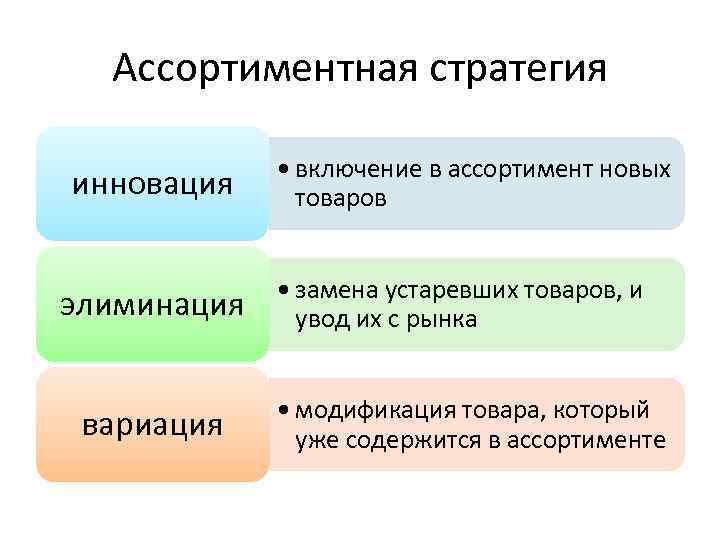 Ассортиментная стратегия

инновация

• включение в ассортимент новых товаров

элиминация

• замена устаревших товаров, и увод их с рынка

вариация

• модификация товара, который уже содержится в ассортименте